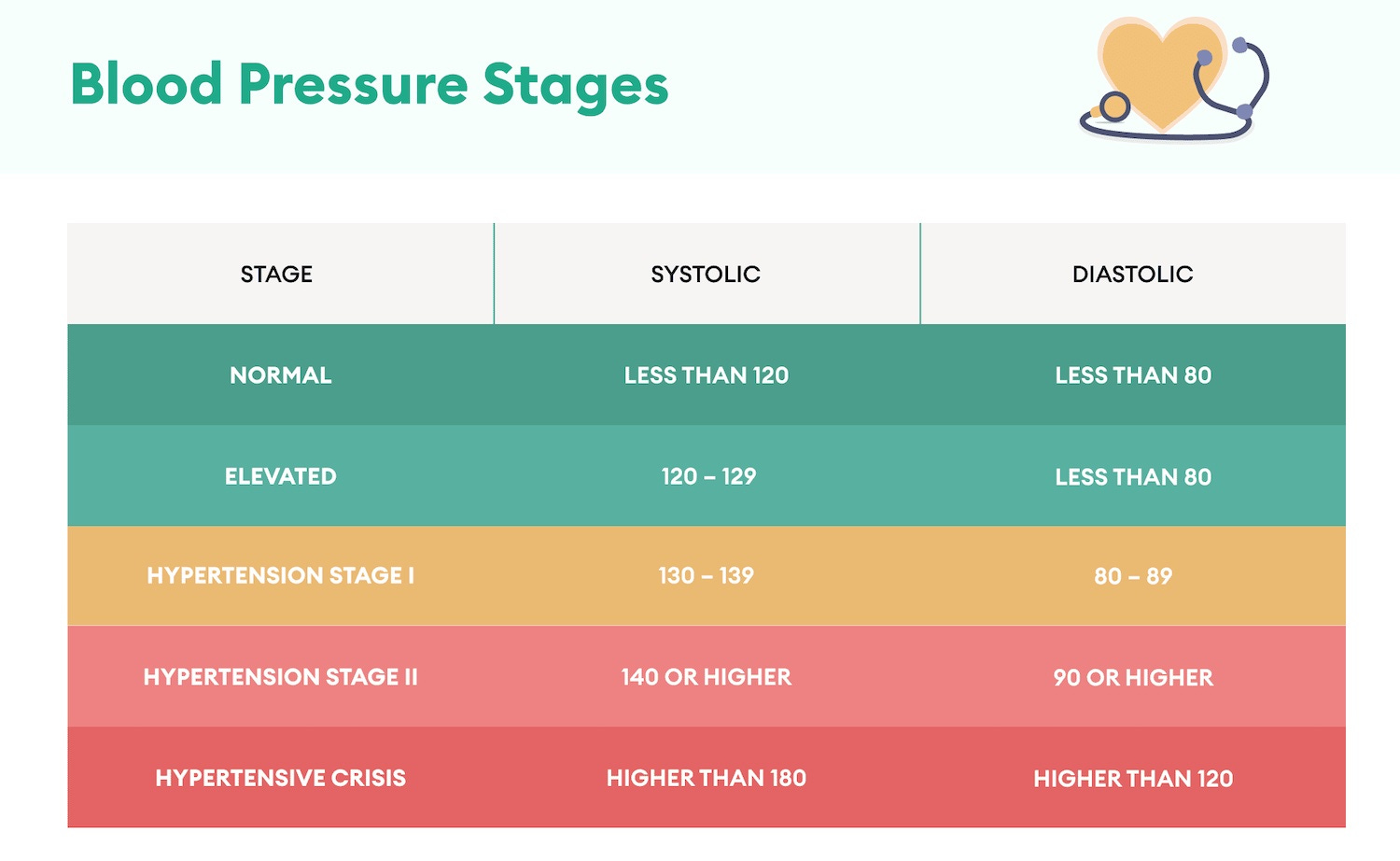 Blood Pressure Stages

| STAGE | SYSTOLIC | DIASTOLIC |
|---|---|---|
| NORMAL | LESS THAN 120 | LESS THAN 80 |
| ELEVATED | 120 – 129 | LESS THAN 80 |
| HYPERTENSION STAGE I | 130 – 139 | 80 – 89 |
| HYPERTENSION STAGE II | 140 OR HIGHER | 90 OR HIGHER |
| HYPERTENSIVE CRISIS | HIGHER THAN 180 | HIGHER THAN 120 |